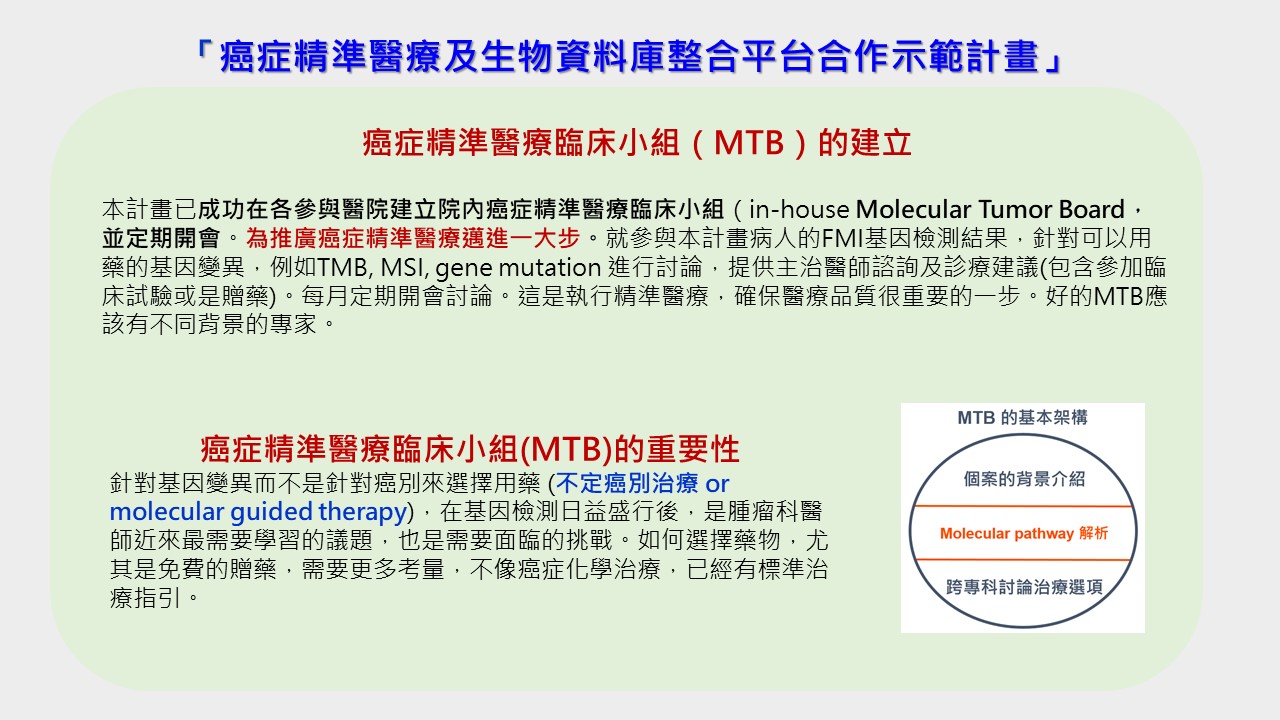 「癌症精準醫療及生物資料庫整合平台合作示範計畫」

癌症精準醫療臨床小組（MTB）的建立

本計畫已成功在各參與醫院建立院內癌症精準醫療臨床小組（in-house Molecular Tumor Board，並定期開會。為推廣癌症精準醫療邁進一大步。就參與本計畫病人的FMI基因檢測結果，針對可以用藥的基因變異，例如TMB, MSI, gene mutation 進行討論，提供主治醫師諮詢及診療建議(包含參加臨床試驗或是贈藥)。每月定期開會討論。這是執行精準醫療，確保醫療品質很重要的一步。好的MTB應該有不同背景的專家。

癌症精準醫療臨床小組(MTB)的重要性

針對基因變異而不是針對癌別來選擇用藥 (不定癌別治療 or molecular guided therapy)，在基因檢測日益盛行後，是腫瘤科醫師近來最需要學習的議題，也是需要面臨的挑戰。如何選擇藥物，尤其是免費的贈藥，需要更多考量，不像癌症化學治療，已經有標準治療指引。

MTB 的基本架構

個案的背景介紹

Molecular pathway 解析

跨專科討論治療選項